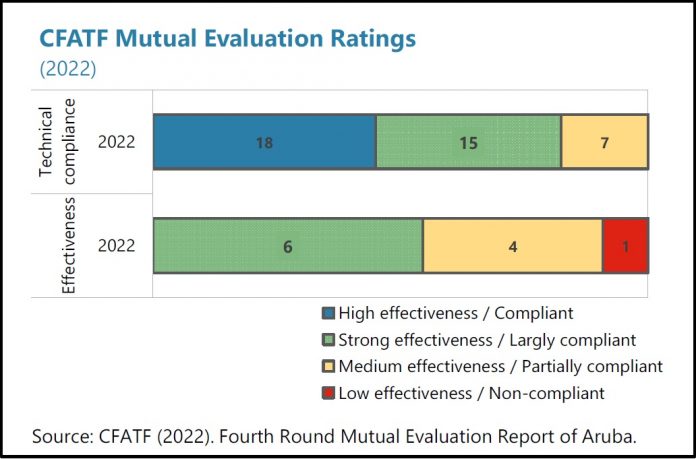 CFATF Mutual Evaluation Ratings
(2022)

Technical compliance

2022

18

15

7

Effectiveness

2022

6

4

1

High effectiveness / Compliant
Strong effectiveness / Largly compliant
Medium effectiveness / Partially compliant
Low effectiveness / Non-compliant

Source: CFATF (2022). Fourth Round Mutual Evaluation Report of Aruba.